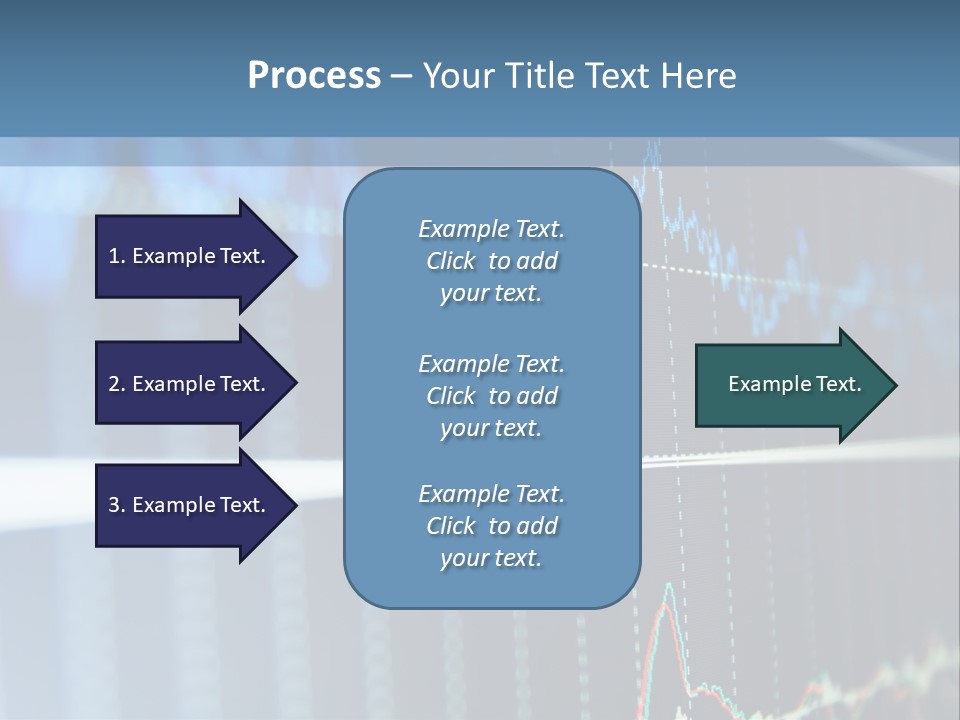 Process – Your Title Text Here

1. Example Text.

2. Example Text.

3. Example Text.

Example Text. Click to add your text.

Example Text. Click to add your text.

Example Text. Click to add your text.

Example Text.